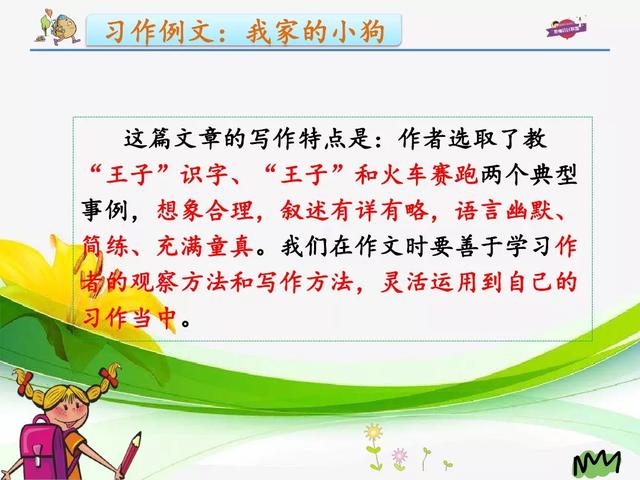 习作例文：我家的小狗

这篇文章的写作特点是：作者选取了教“王子”识字、“王子”和火车赛跑两个典型事例，想象合理，叙述有详有略，语言幽默、简练、充满童真。我们在作文时要善于学习作者的观察方法和写作方法，灵活运用到自己的习作当中。